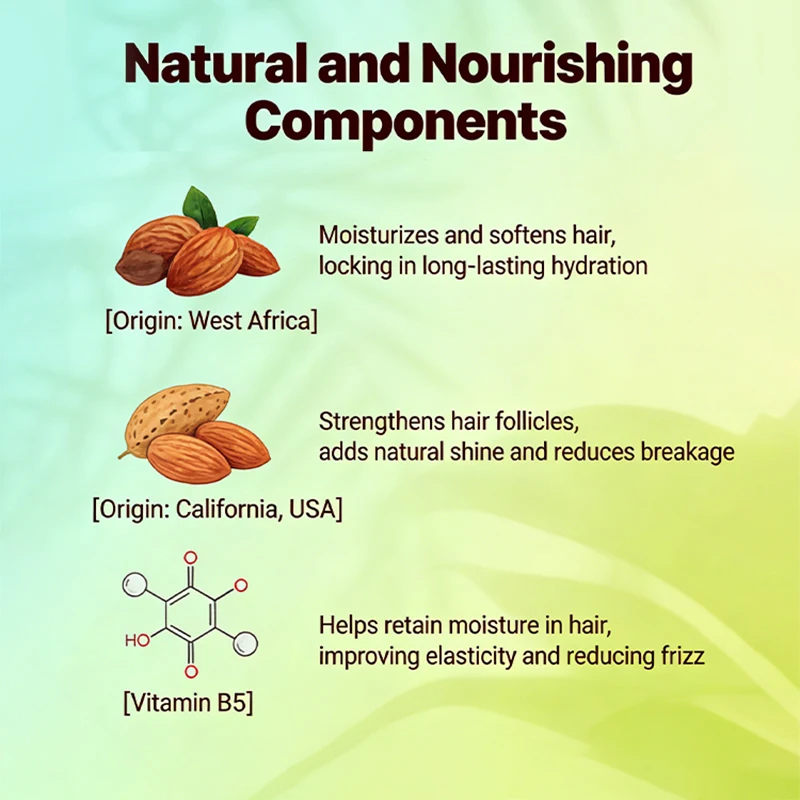 Natural and Nourishing Components

[Origin: West Africa]

Moisturizes and softens hair, locking in long-lasting hydration

[Origin: California, USA]

Strengthens hair follicles, adds natural shine and reduces breakage

O
O
HO
O

[Vitamin B5]

Helps retain moisture in hair, improving elasticity and reducing frizz